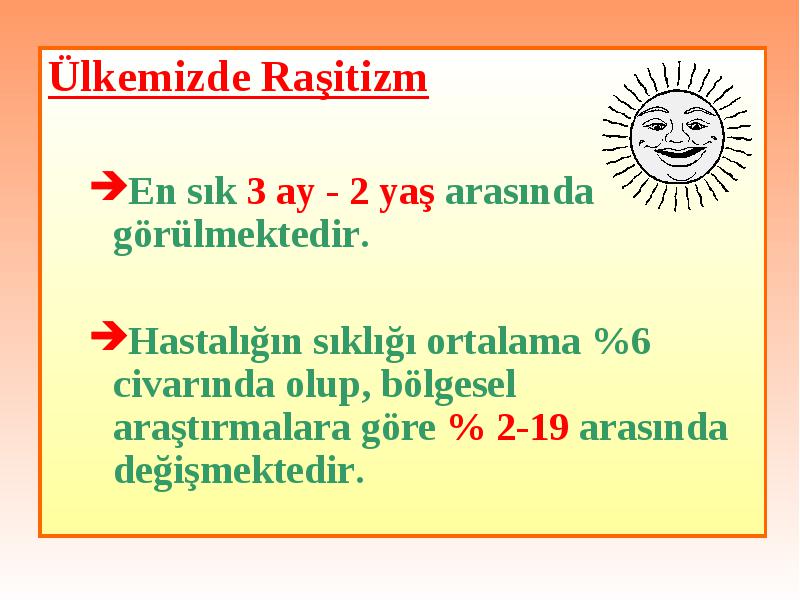 Ülkemizde Raşitizm

➔En sık 3 ay - 2 yaş arasında görülmektedir.

➔Hastalığın sıklığı ortalama %6 civarında olup, bölgesel araştırmalara göre % 2-19 arasında değişmektedir.